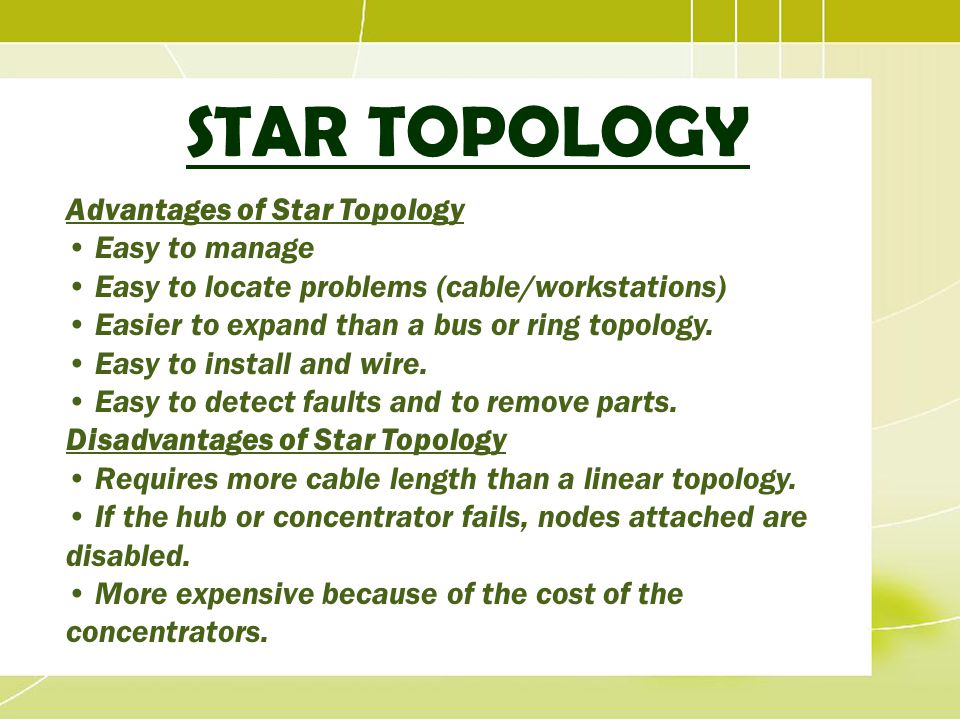 STAR TOPOLOGY

Advantages of Star Topology

• Easy to manage
• Easy to locate problems (cable/workstations)
• Easier to expand than a bus or ring topology.
• Easy to install and wire.
• Easy to detect faults and to remove parts.

Disadvantages of Star Topology

• Requires more cable length than a linear topology.
• If the hub or concentrator fails, nodes attached are disabled.
• More expensive because of the cost of the concentrators.